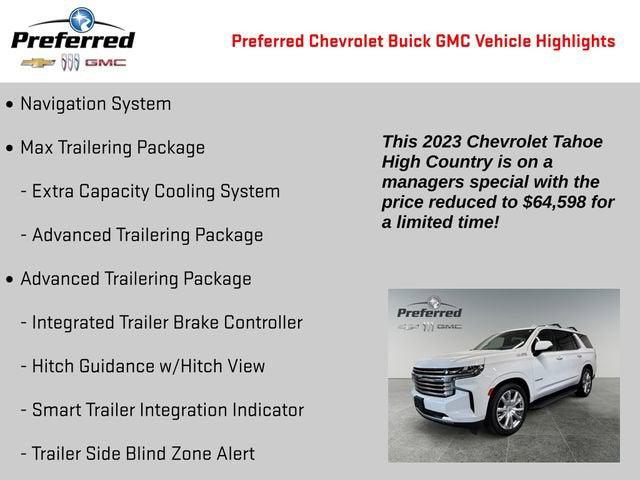 Preferred
GMC

Preferred Chevrolet Buick GMC Vehicle Highlights

• Navigation System

• Max Trailering Package

- Extra Capacity Cooling System

- Advanced Trailering Package

• Advanced Trailering Package

- Integrated Trailer Brake Controller

- Hitch Guidance w/Hitch View

- Smart Trailer Integration Indicator

- Trailer Side Blind Zone Alert

This 2023 Chevrolet Tahoe High Country is on a managers special with the price reduced to $64,598 for a limited time!

Preferred
GMC